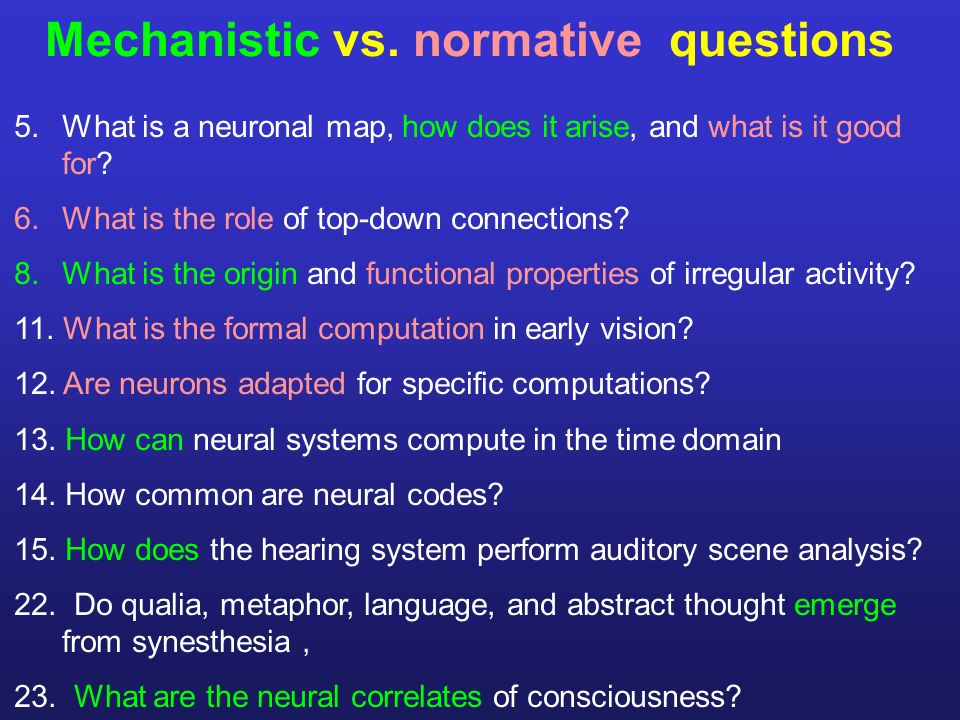 Mechanistic vs. normative questions

5. What is a neuronal map, how does it arise, and what is it good for?

6. What is the role of top-down connections?

8. What is the origin and functional properties of irregular activity?

11. What is the formal computation in early vision?

12. Are neurons adapted for specific computations?

13. How can neural systems compute in the time domain

14. How common are neural codes?

15. How does the hearing system perform auditory scene analysis?

22. Do qualia, metaphor, language, and abstract thought emerge from synesthesia ,

23. What are the neural correlates of consciousness?